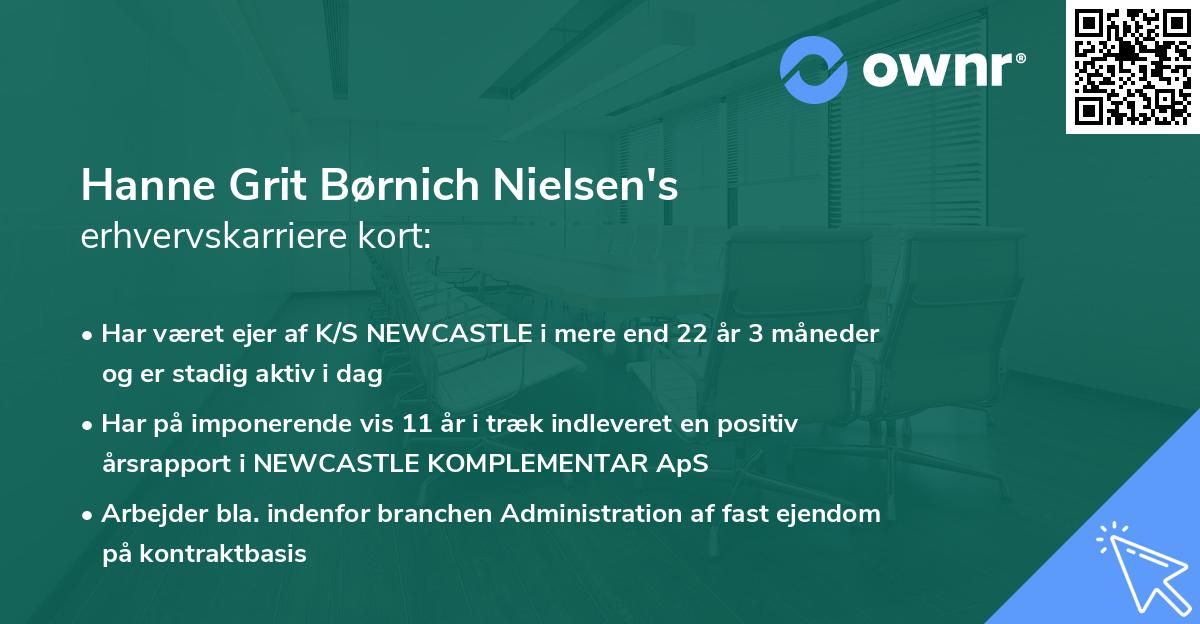 ownr®

Hanne Grit Børnich Nielsen's
erhvervskarriere kort:

• Har været ejer af K/S NEWCASTLE i mere end 22 år 3 måneder og er stadig aktiv i dag
• Har på imponerende vis 11 år i træk indleveret en positiv årsrapport i NEWCASTLE KOMPLEMENTAR ApS
• Arbejder bla. indenfor branchen Administration af fast ejendom på kontraktbasis